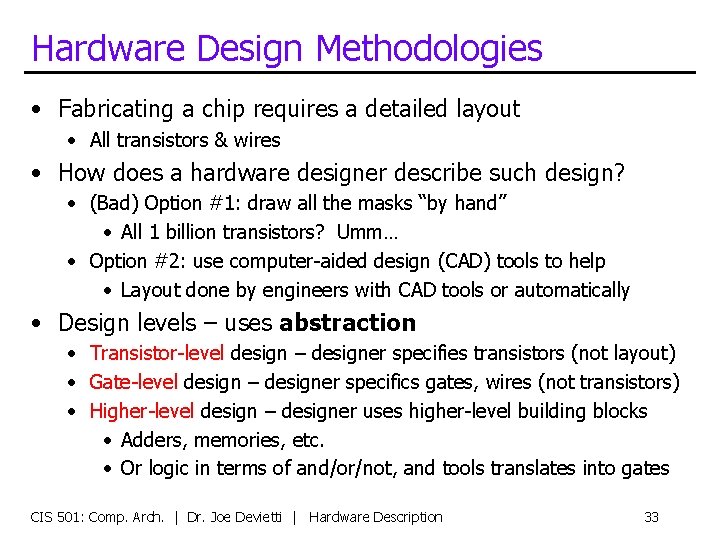 Hardware Design Methodologies

• Fabricating a chip requires a detailed layout
  • All transistors & wires
• How does a hardware designer describe such design?
  • (Bad) Option #1: draw all the masks “by hand”
    • All 1 billion transistors? Umm…
  • Option #2: use computer-aided design (CAD) tools to help
    • Layout done by engineers with CAD tools or automatically
• Design levels – uses **abstraction**
  • Transistor-level design – designer specifies transistors (not layout)
  • Gate-level design – designer specifics gates, wires (not transistors)
  • Higher-level design – designer uses higher-level building blocks
    • Adders, memories, etc.
    • Or logic in terms of and/or/not, and tools translates into gates

CIS 501: Comp. Arch. | Dr. Joe Devietti | Hardware Description 33